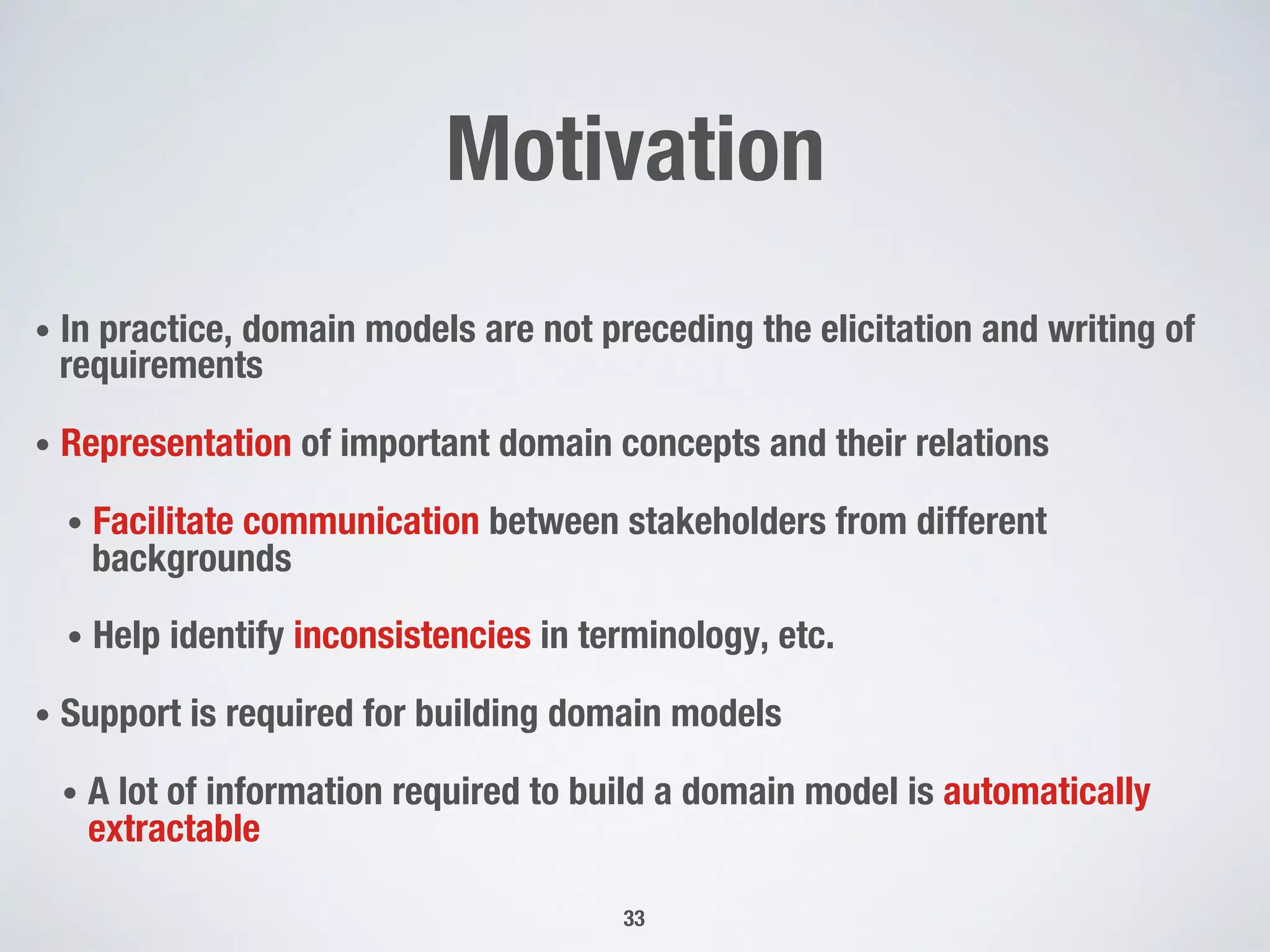 Motivation

• In practice, domain models are not preceding the elicitation and writing of requirements

• Representation of important domain concepts and their relations

• Facilitate communication between stakeholders from different backgrounds

• Help identify inconsistencies in terminology, etc.

• Support is required for building domain models

• A lot of information required to build a domain model is automatically extractable

33